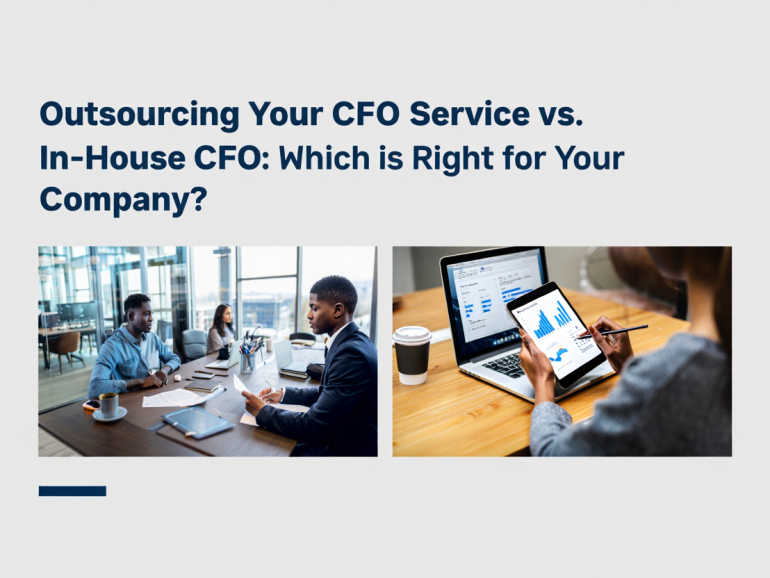 Outsourcing Your CFO Service vs. In-House CFO: Which is Right for Your Company?